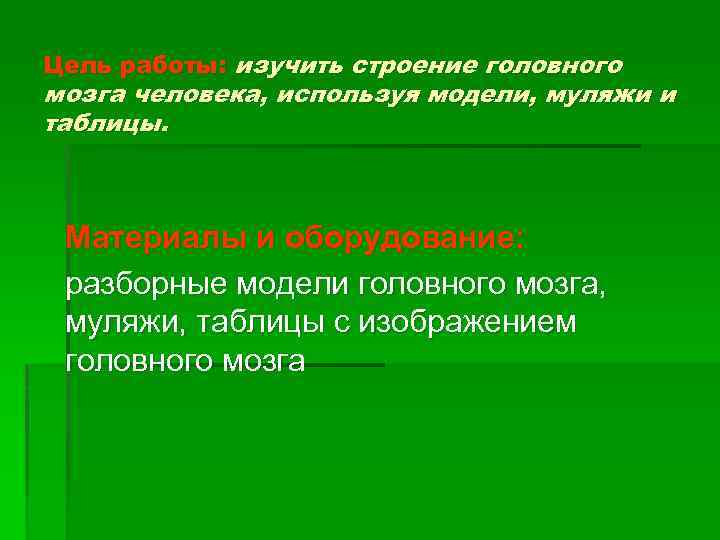 Цель работы: изучить строение головного мозга человека, используя модели, муляжи и таблицы.

Материалы и оборудование:
разборные модели головного мозга, муляжи, таблицы с изображением головного мозга